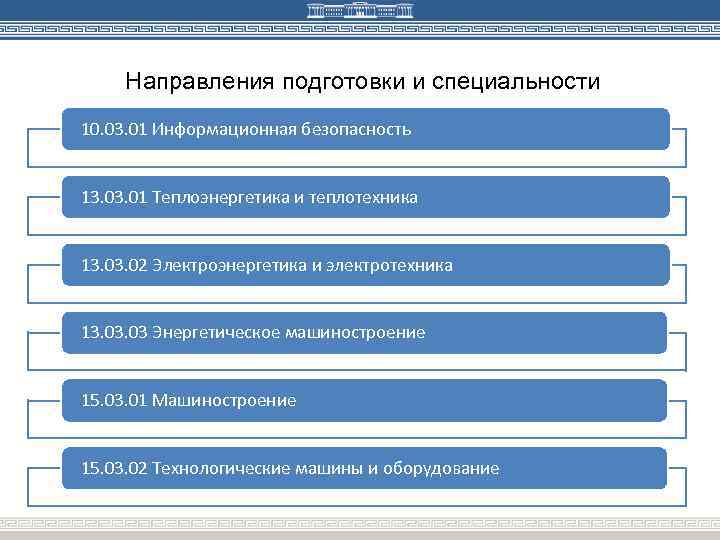 Направления подготовки и специальности

10.03.01 Информационная безопасность

13.03.01 Теплоэнергетика и теплотехника

13.03.02 Электроэнергетика и электротехника

13.03.03 Энергетическое машиностроение

15.03.01 Машиностроение

15.03.02 Технологические машины и оборудование